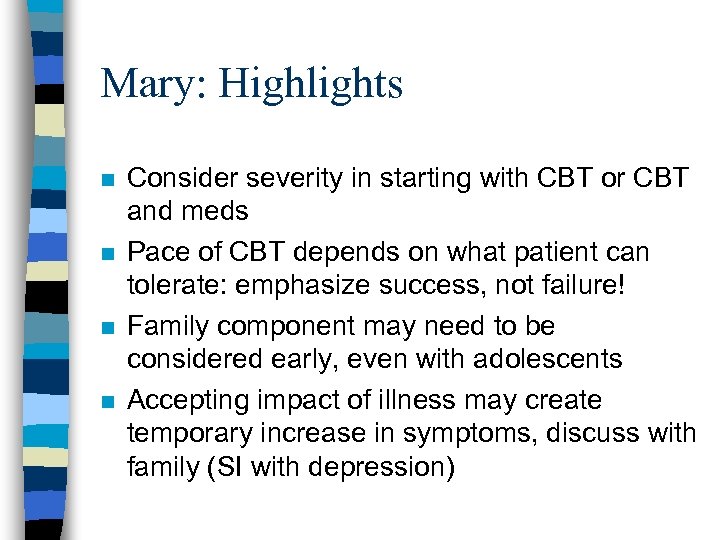 Mary: Highlights

- Consider severity in starting with CBT or CBT and meds
- Pace of CBT depends on what patient can tolerate: emphasize success, not failure!
- Family component may need to be considered early, even with adolescents
- Accepting impact of illness may create temporary increase in symptoms, discuss with family (SI with depression)